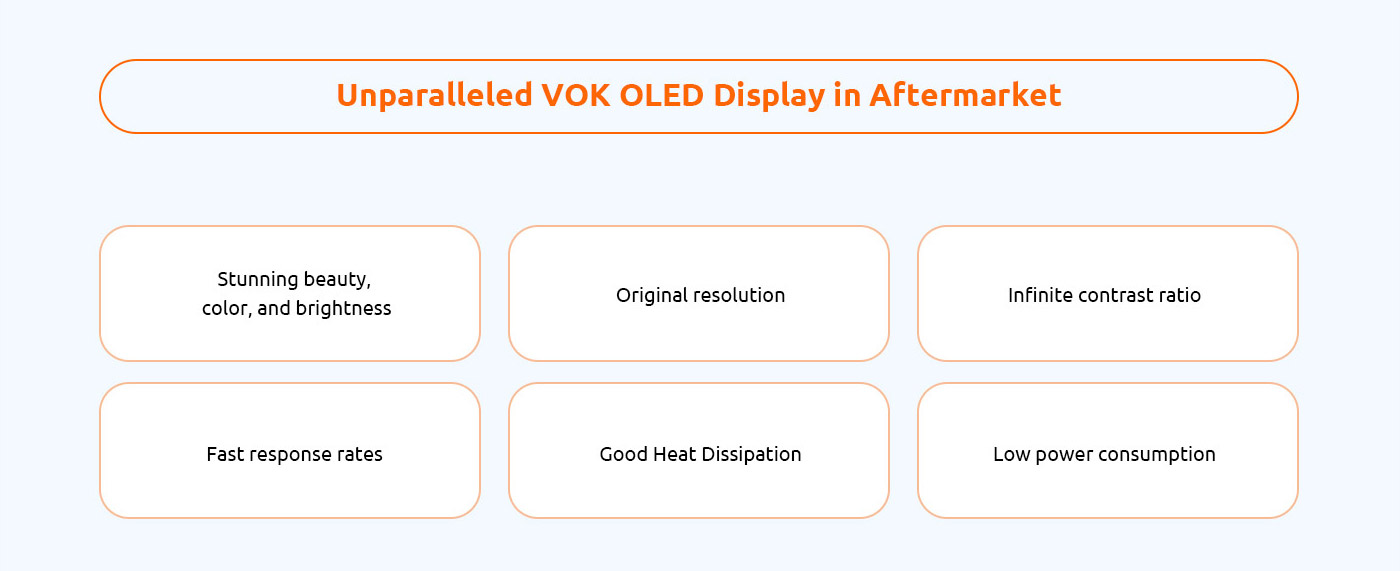 Unparalleled VOK OLED Display in Aftermarket

Stunning beauty, color, and brightness

Original resolution

Infinite contrast ratio

Fast response rates

Good Heat Dissipation

Low power consumption